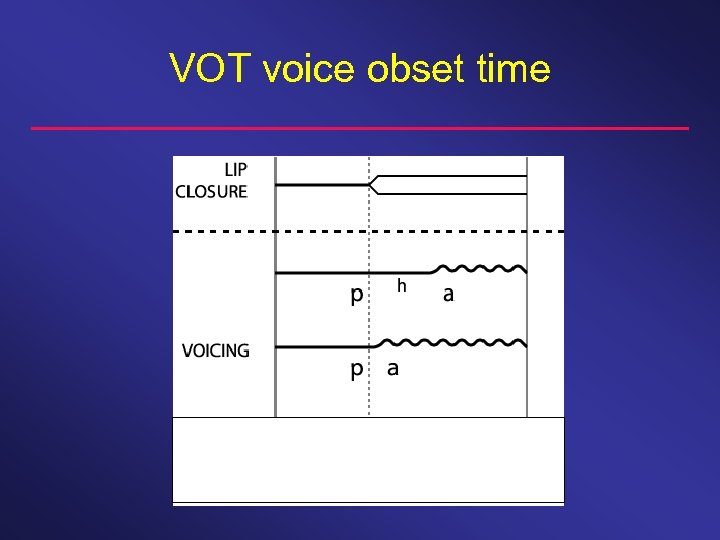 VOT voice obset time

LIP CLOSURE

p h a

VOICING

p a